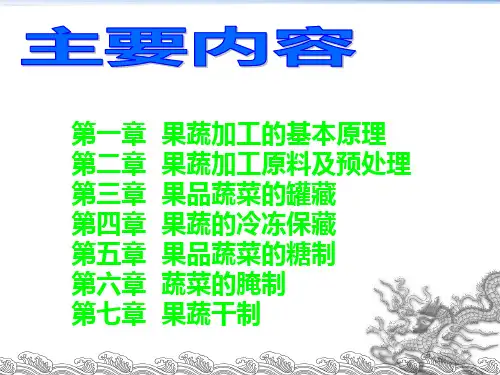 主要内容

第一章 果蔬加工的基本原理
第二章 果蔬加工原料及预处理
第三章 果品蔬菜的罐藏
第四章 果蔬的冷冻保藏
第五章 果品蔬菜的糖制
第六章 蔬菜的腌制
第七章 果蔬干制